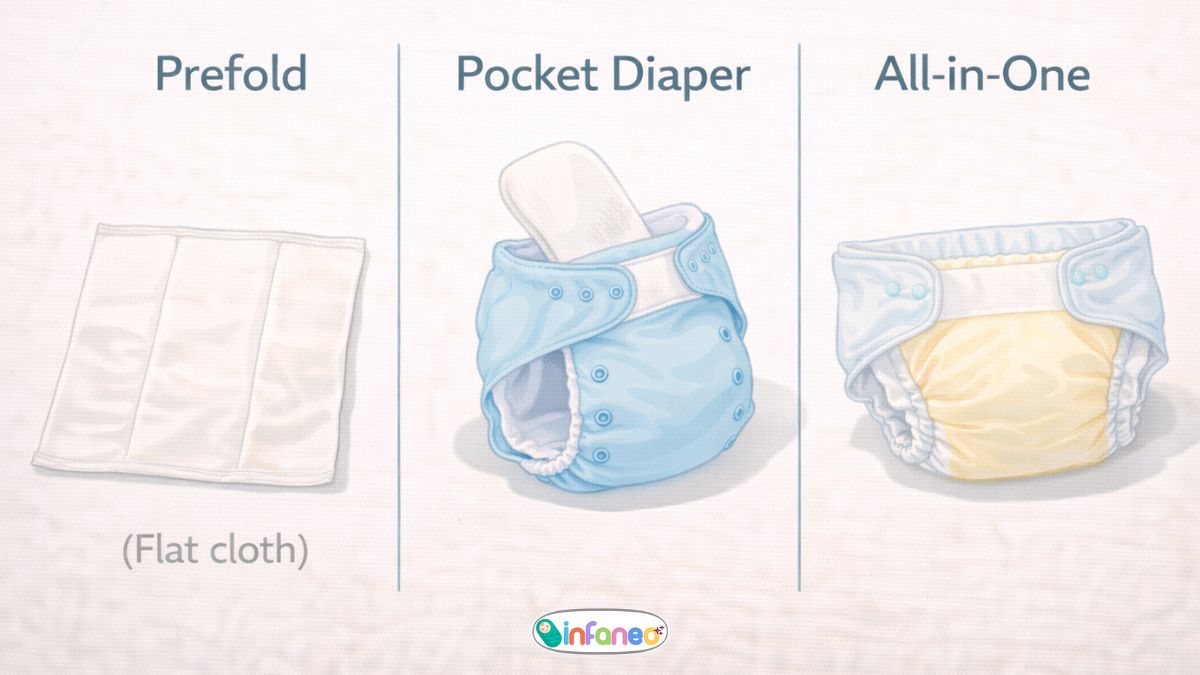 Prefold

(Flat cloth)

Pocket Diaper

All-in-One

infaneo